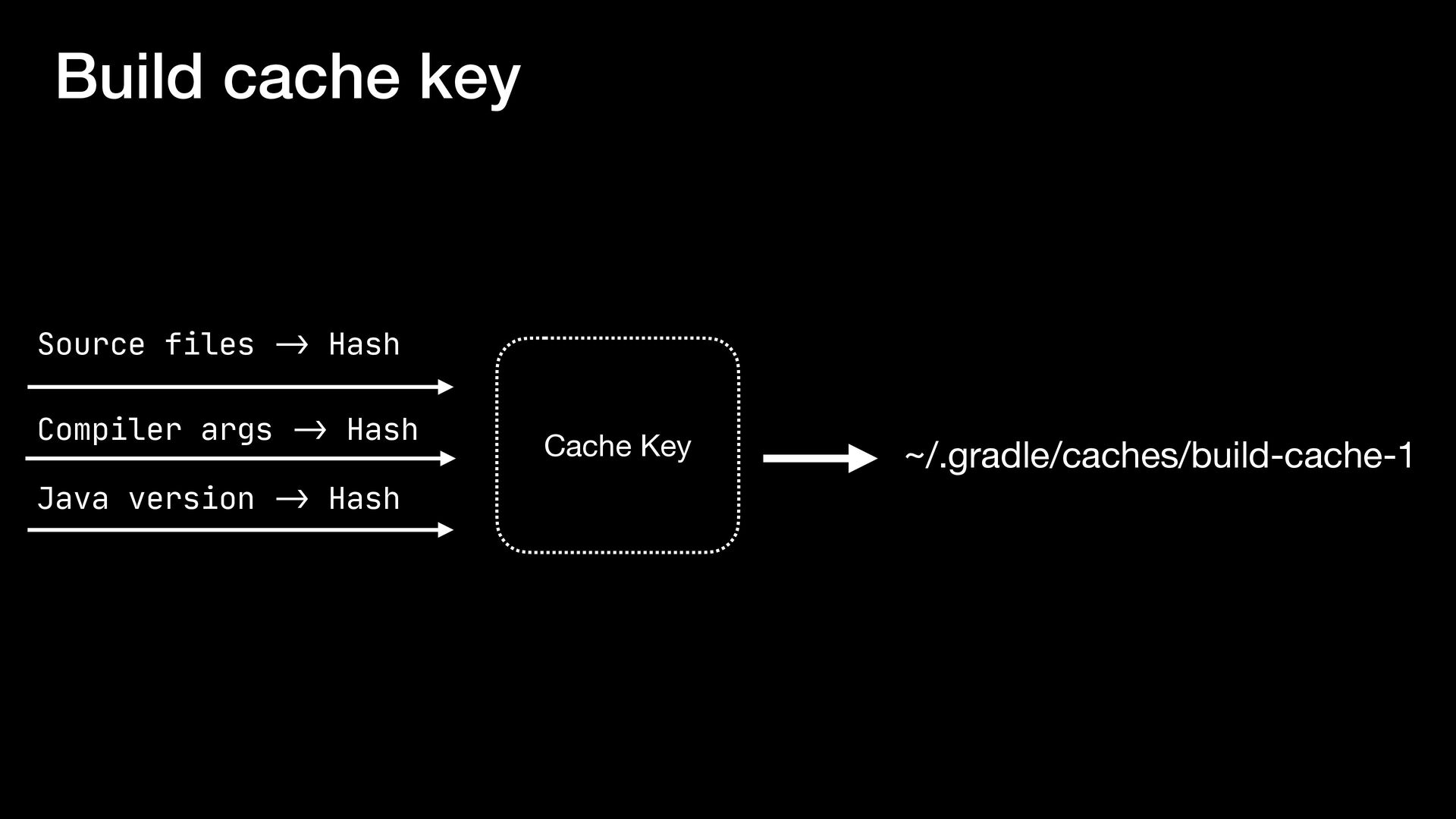 Build cache key

Source files → Hash

Compiler args → Hash

Java version → Hash

Cache Key

~/.gradle/caches/build-cache-1